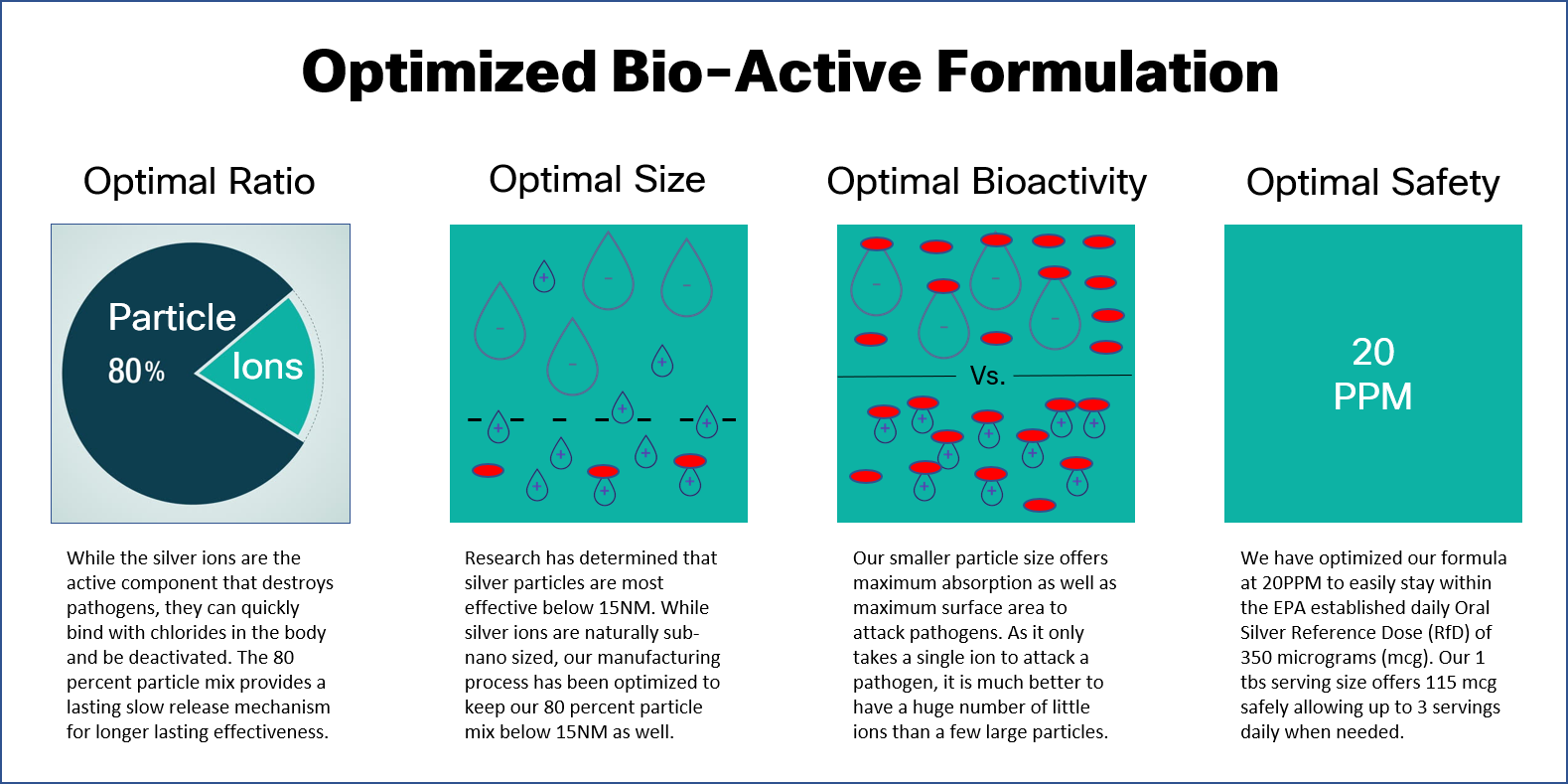 Optimized Bio-Active Formulation

Optimal Ratio

Particle
80%
Ions

While the silver ions are the active component that destroys pathogens, they can quickly bind with chlorides in the body and be deactivated. The 80 percent particle mix provides a lasting slow release mechanism for longer lasting effectiveness.

Optimal Size

Research has determined that silver particles are most effective below 15NM. While silver ions are naturally sub-nano sized, our manufacturing process has been optimized to keep our 80 percent particle mix below 15NM as well.

Optimal Bioactivity

Vs.

Our smaller particle size offers maximum absorption as well as maximum surface area to attack pathogens. As it only takes a single ion to attack a pathogen, it is much better to have a huge number of little ions than a few large particles.

Optimal Safety

20
PPM

We have optimized our formula at 20PPM to easily stay within the EPA established daily Oral Silver Reference Dose (RfD) of 350 micrograms (mcg). Our 1 tbs serving size offers 115 mcg safely allowing up to 3 servings daily when needed.